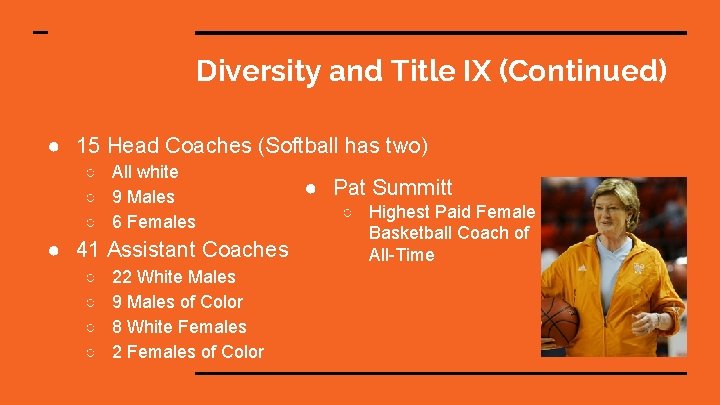 Diversity and Title IX (Continued)

● 15 Head Coaches (Softball has two)
○ All white
○ 9 Males
○ 6 Females
● 41 Assistant Coaches
○ 22 White Males
○ 9 Males of Color
○ 8 White Females
○ 2 Females of Color

● Pat Summitt
○ Highest Paid Female Basketball Coach of All-Time